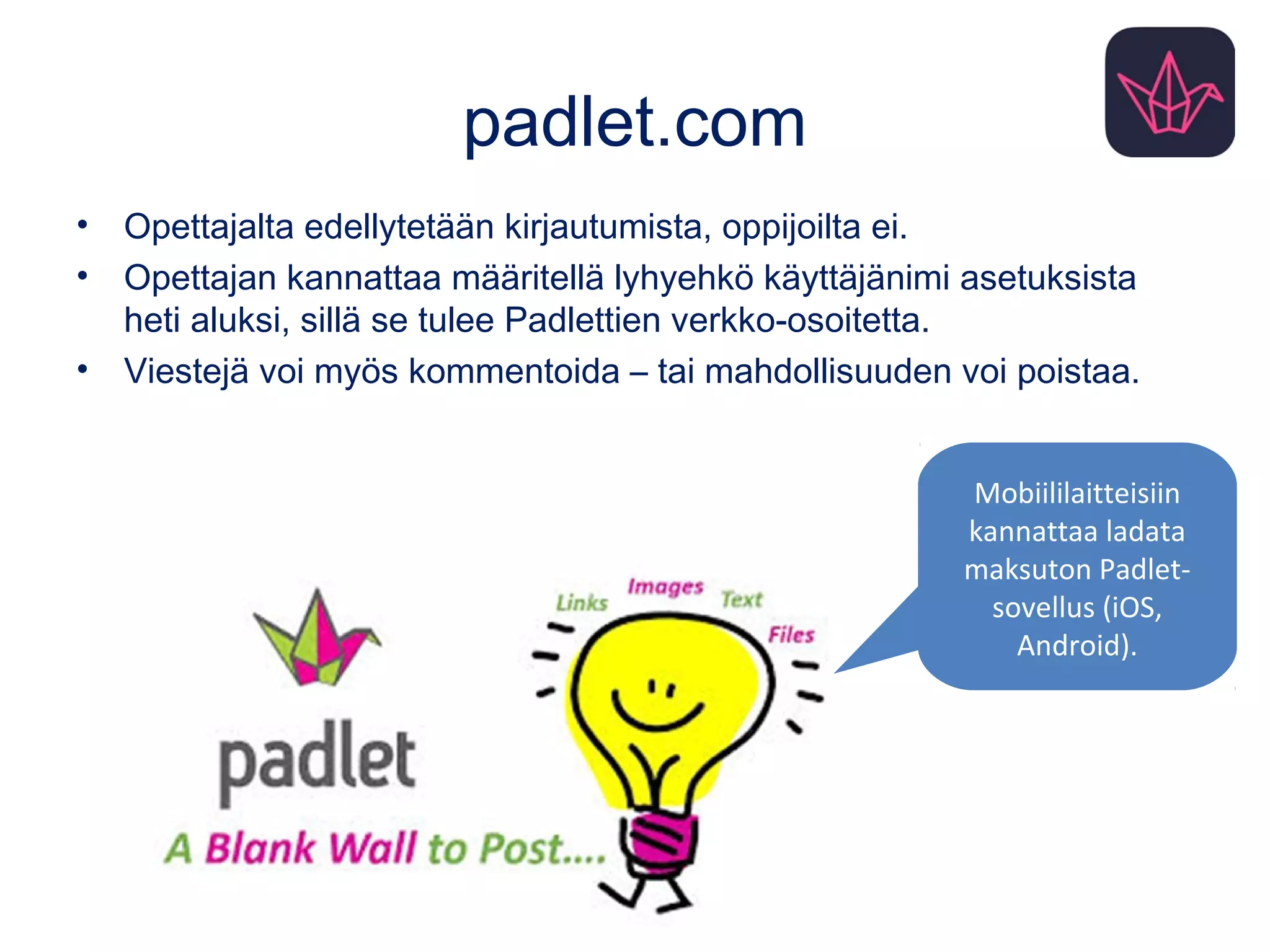 padlet.com

• Opettajalta edellytetään kirjautumista, oppijoilta ei.
• Opettajan kannattaa määritellä lyhyehkö käyttäjänimi asetuksista heti aluksi, sillä se tulee Padlettien verkko-osoitetta.
• Viestejä voi myös kommentoida – tai mahdollisuuden voi poistaa.

Mobiililaitteisiin kannattaa ladata maksuton Padlet-sovellus (iOS, Android).

Links
Images
Text
Files

padlet
A Blank Wall to Post....